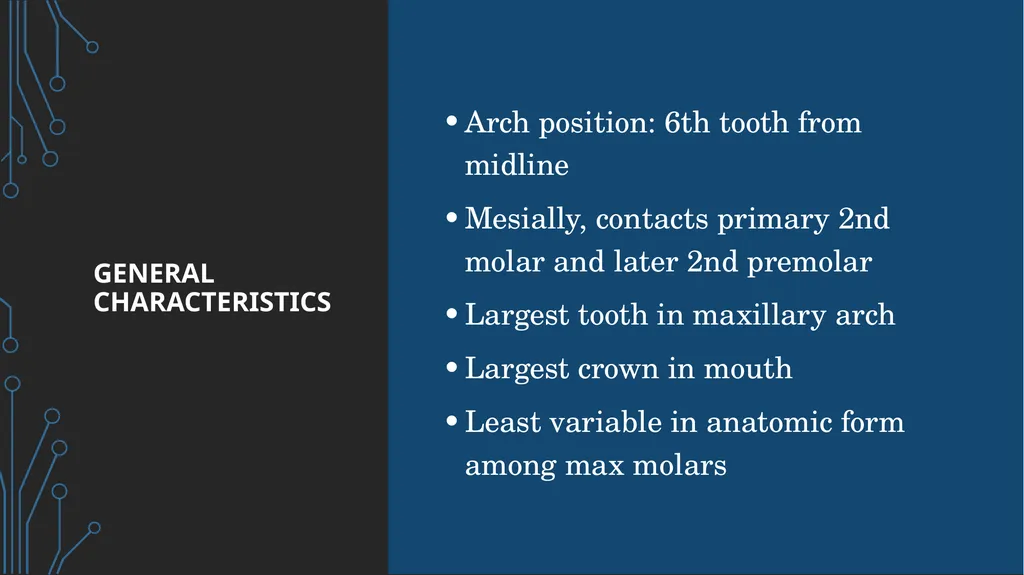 GENERAL CHARACTERISTICS

• Arch position: 6th tooth from midline

• Mesially, contacts primary 2nd molar and later 2nd premolar

• Largest tooth in maxillary arch

• Largest crown in mouth

• Least variable in anatomic form among max molars